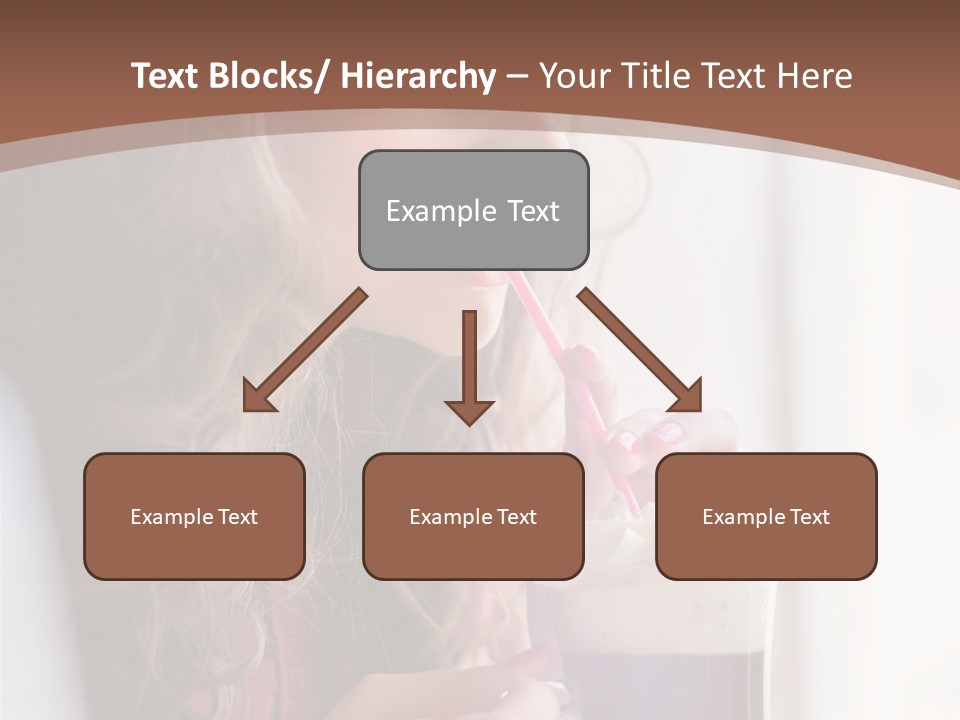 Text Blocks/ Hierarchy – Your Title Text Here

Example Text

Example Text

Example Text

Example Text